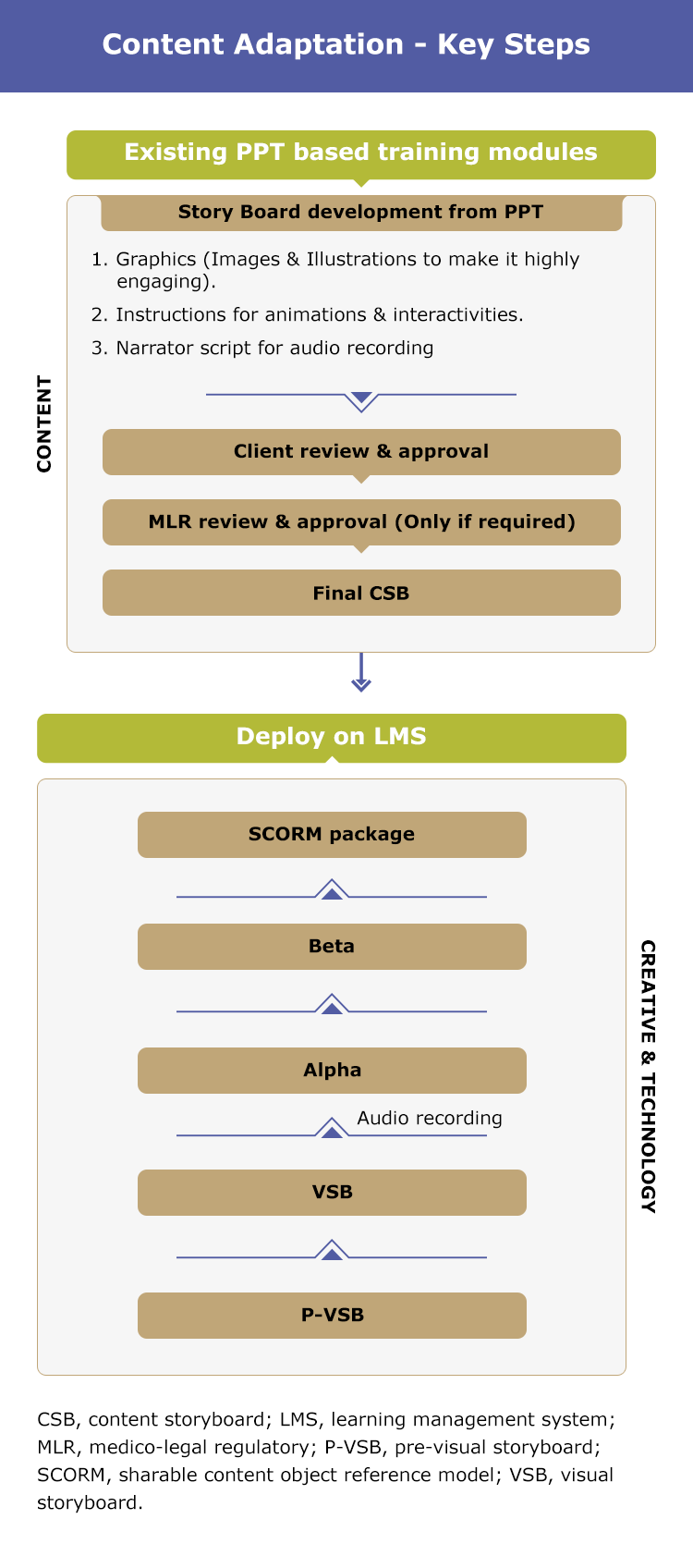 Content Adaptation - Key Steps

Existing PPT based training modules

CONTENT

Story Board development from PPT

1. Graphics (Images & Illustrations to make it highly engaging).
2. Instructions for animations & interactivities.
3. Narrator script for audio recording

Client review & approval

MLR review & approval (Only if required)

Final CSB

Deploy on LMS

SCORM package

Beta

Alpha

Audio recording

VSB

P-VSB

CREATIVE & TECHNOLOGY

CSB, content storyboard; LMS, learning management system; MLR, medico-legal regulatory; P-VSB, pre-visual storyboard; SCORM, sharable content object reference model; VSB, visual storyboard.